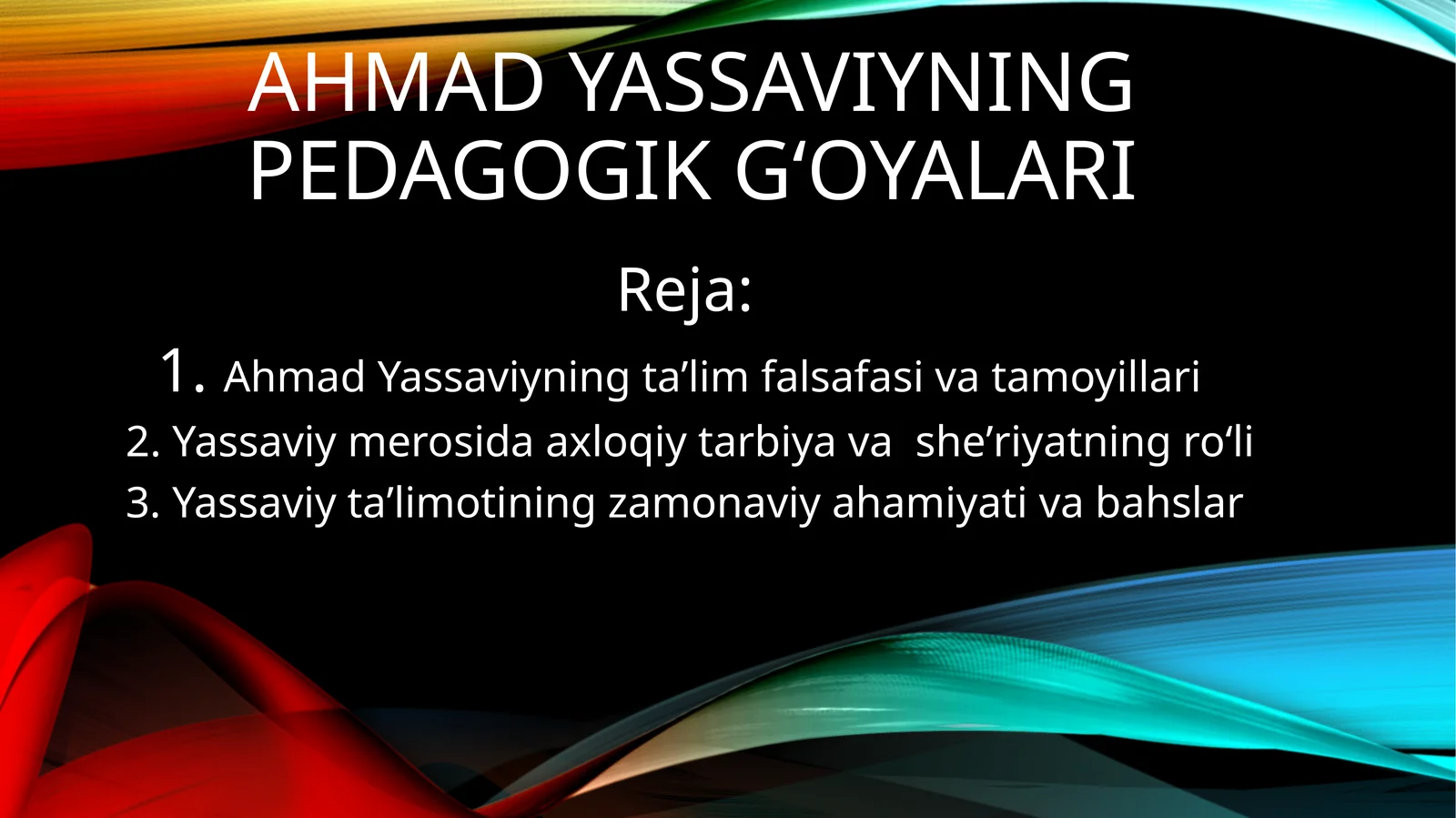 AHMAD YASSAVIYNING PEDAGOGIK G‘OYALARI

Reja:

1. Ahmad Yassaviyning ta’lim falsafasi va tamoyillari
2. Yassaviy merosida axloqiy tarbiya va she’riyatning ro‘li
3. Yassaviy ta’limotining zamonaviy ahamiyati va bahslar